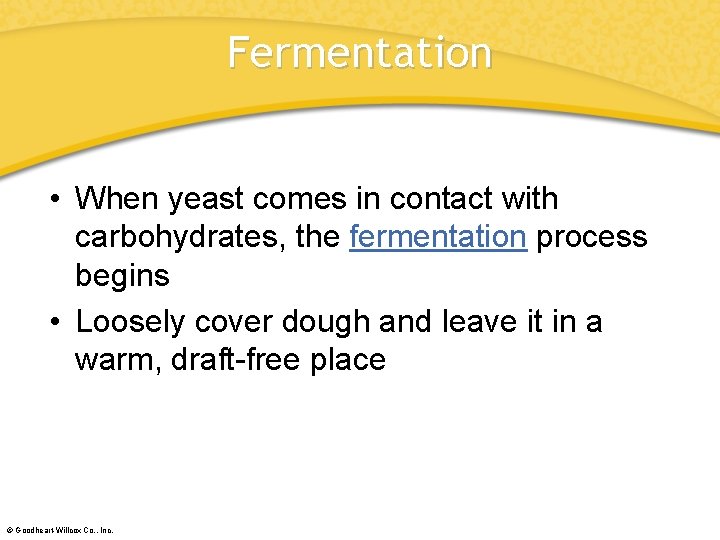 Fermentation

• When yeast comes in contact with carbohydrates, the fermentation process begins

• Loosely cover dough and leave it in a warm, draft-free place

© Goodheart-Willcox Co., Inc.